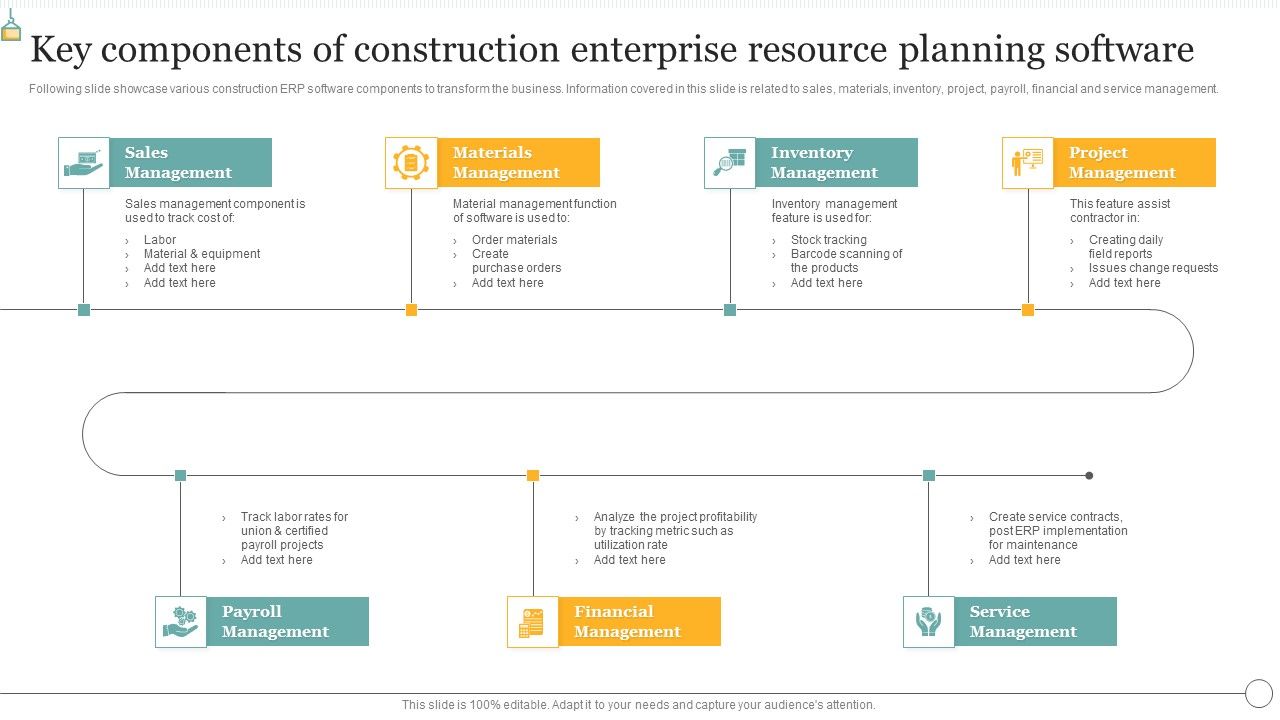 Key components of construction enterprise resource planning software

Following slide showcase various construction ERP software components to transform the business. Information covered in this slide is related to sales, materials, inventory, project, payroll, financial and service management.

Sales Management

Sales management component is used to track cost of:

› Labor
› Material & equipment
› Add text here
› Add text here

Materials Management

Material management function of software is used to:

› Order materials
› Create purchase orders
› Add text here

Inventory Management

Inventory management feature is used for:

› Stock tracking
› Barcode scanning of the products
› Add text here

Project Management

This feature assist contractor in:

› Creating daily field reports
› Issues change requests
› Add text here

› Track labor rates for union & certified payroll projects
› Add text here

Payroll Management

› Analyze the project profitability by tracking metric such as utilization rate
› Add text here

Financial Management

› Create service contracts, post ERP implementation for maintenance
› Add text here

Service Management

This slide is 100% editable. Adapt it to your needs and capture your audience's attention.